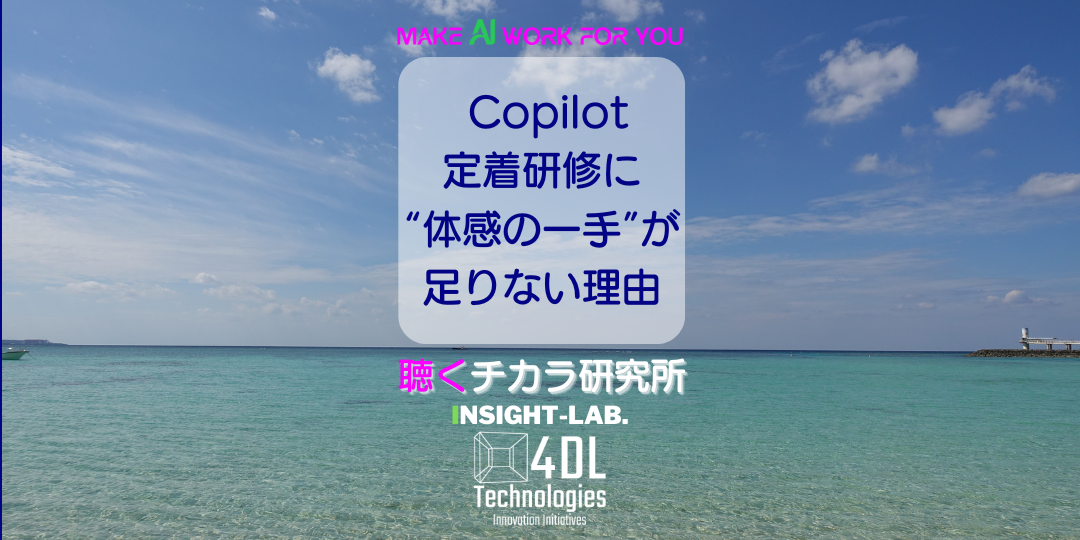 MAKE AI WORK FOR YOU

Copilot
定着研修に
“体感の一手”が
足りない理由

聴くチカラ研究所
INSIGHT-LAB.
4DL
Technologies
Innovation Initiatives